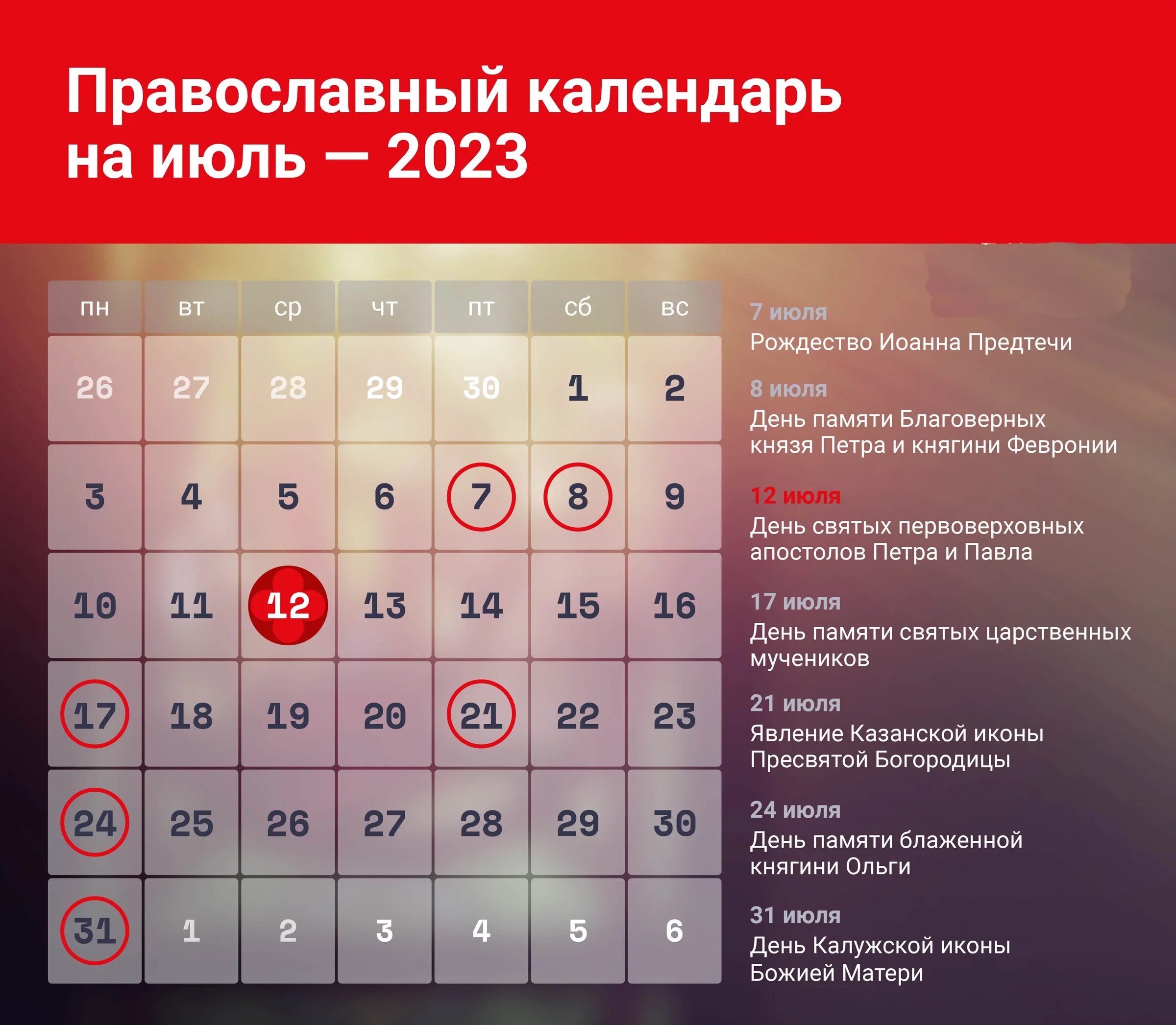 Православный календарь на июль — 2023

| пн | вт | ср | чт | пт | сб | вс |
|---|---|---|---|---|---|---|
| 26 | 27 | 28 | 29 | 30 | 1 | 2 |
| 3 | 4 | 5 | 6 | 7 | 8 | 9 |
| 10 | 11 | 12 | 13 | 14 | 15 | 16 |
| 17 | 18 | 19 | 20 | 21 | 22 | 23 |
| 24 | 25 | 26 | 27 | 28 | 29 | 30 |
| 31 | 1 | 2 | 3 | 4 | 5 | 6 |

7 июля
Рождество Иоанна Предтечи

8 июля
День памяти Благоверных князя Петра и княгини Февронии

12 июля
День святых первоверховных апостолов Петра и Павла

17 июля
День памяти святых царственных мучеников

21 июля
Явление Казанской иконы Пресвятой Богородицы

24 июля
День памяти блаженной княгини Ольги

31 июля
День Калужской иконы Божией Матери